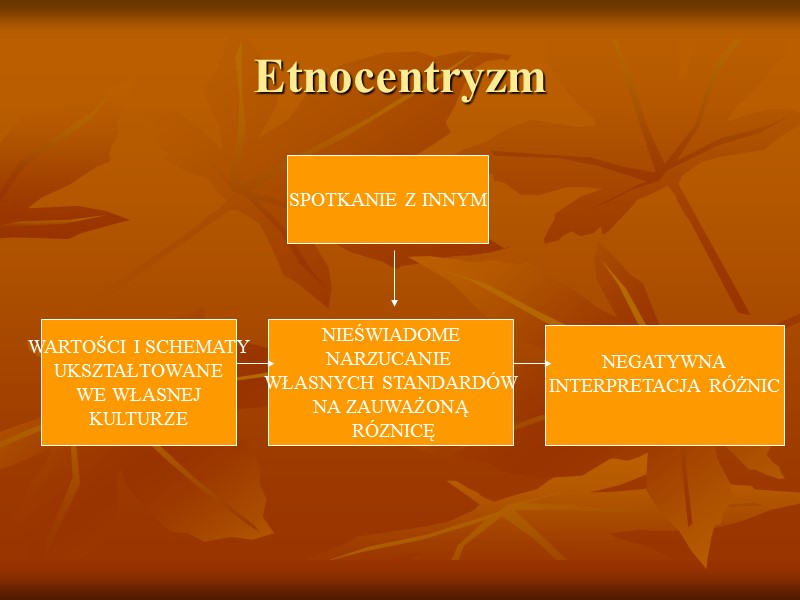 Etnocentryzm

SPOTKANIE Z INNYM

WARTOŚCI I SCHEMATY UKSZTAŁTOWANE WE WŁASNEJ KULTURZE

NIEŚWIADOME NARZUCANIE WŁASNYCH STANDARDÓW NA ZAUWAŻONĄ RÓZNICĘ

NEGATYWNA INTERPRETACJA RÓŻNIC